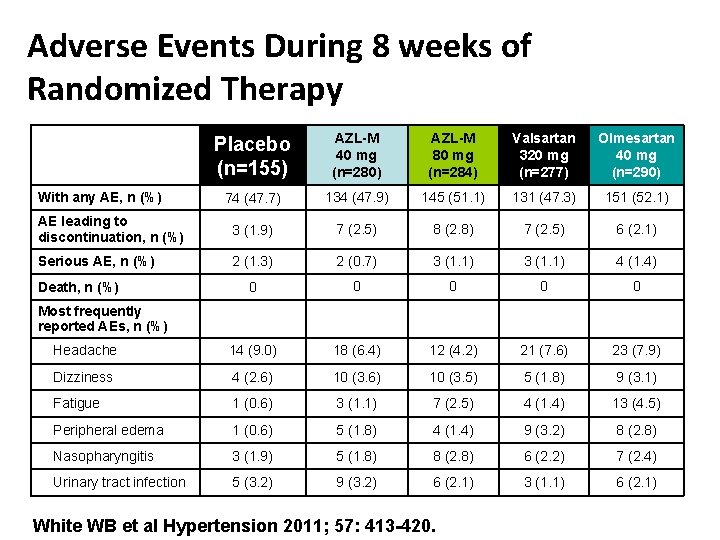 Adverse Events During 8 weeks of Randomized Therapy

| | Placebo (n=155) | AZL-M 40 mg (n=280) | AZL-M 80 mg (n=284) | Valsartan 320 mg (n=277) | Olmesartan 40 mg (n=290) |
|---|---|---|---|---|---|
| With any AE, n (%) | 74 (47.7) | 134 (47.9) | 145 (51.1) | 131 (47.3) | 151 (52.1) |
| AE leading to discontinuation, n (%) | 3 (1.9) | 7 (2.5) | 8 (2.8) | 7 (2.5) | 6 (2.1) |
| Serious AE, n (%) | 2 (1.3) | 2 (0.7) | 3 (1.1) | 3 (1.1) | 4 (1.4) |
| Death, n (%) | 0 | 0 | 0 | 0 | 0 |
| Most frequently reported AEs, n (%) | | | | | |
| Headache | 14 (9.0) | 18 (6.4) | 12 (4.2) | 21 (7.6) | 23 (7.9) |
| Dizziness | 4 (2.6) | 10 (3.6) | 10 (3.5) | 5 (1.8) | 9 (3.1) |
| Fatigue | 1 (0.6) | 3 (1.1) | 7 (2.5) | 4 (1.4) | 13 (4.5) |
| Peripheral edema | 1 (0.6) | 5 (1.8) | 4 (1.4) | 9 (3.2) | 8 (2.8) |
| Nasopharyngitis | 3 (1.9) | 5 (1.8) | 8 (2.8) | 6 (2.2) | 7 (2.4) |
| Urinary tract infection | 5 (3.2) | 9 (3.2) | 6 (2.1) | 3 (1.1) | 6 (2.1) |

White WB et al Hypertension 2011; 57: 413-420.